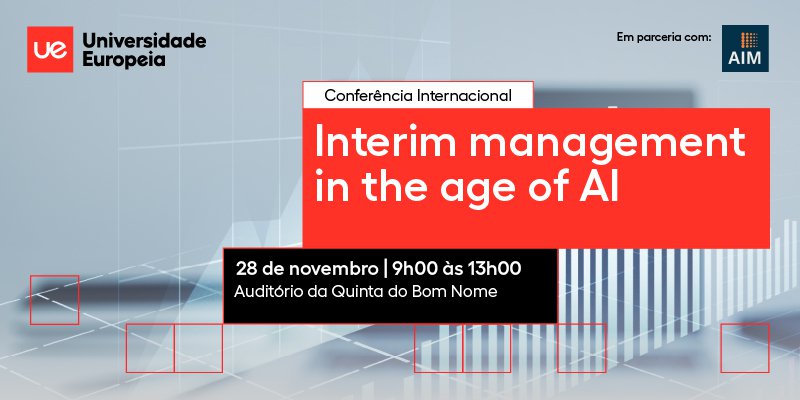 ue Universidade Europeia

Em parceria com: AIM

Conferência Internacional

Interim management in the age of AI

28 de novembro | 9h00 às 13h00
Auditório da Quinta do Bom Nome